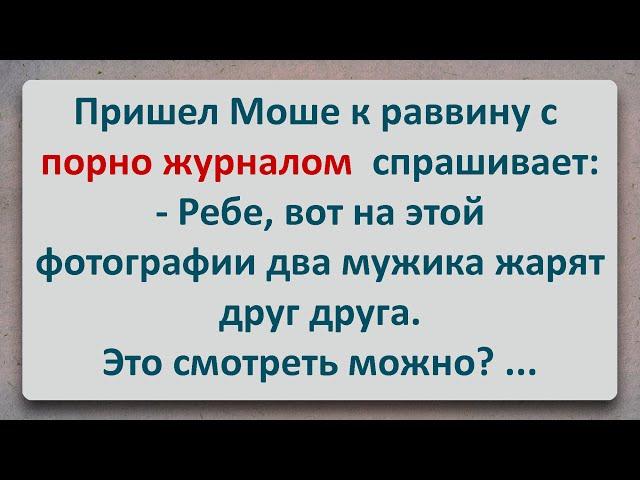 Пришел Моше к раввину с порно журналом спрашивает:
- Ребе, вот на этой фотографии два мужика жарят друг друга.
Это смотреть можно? ...